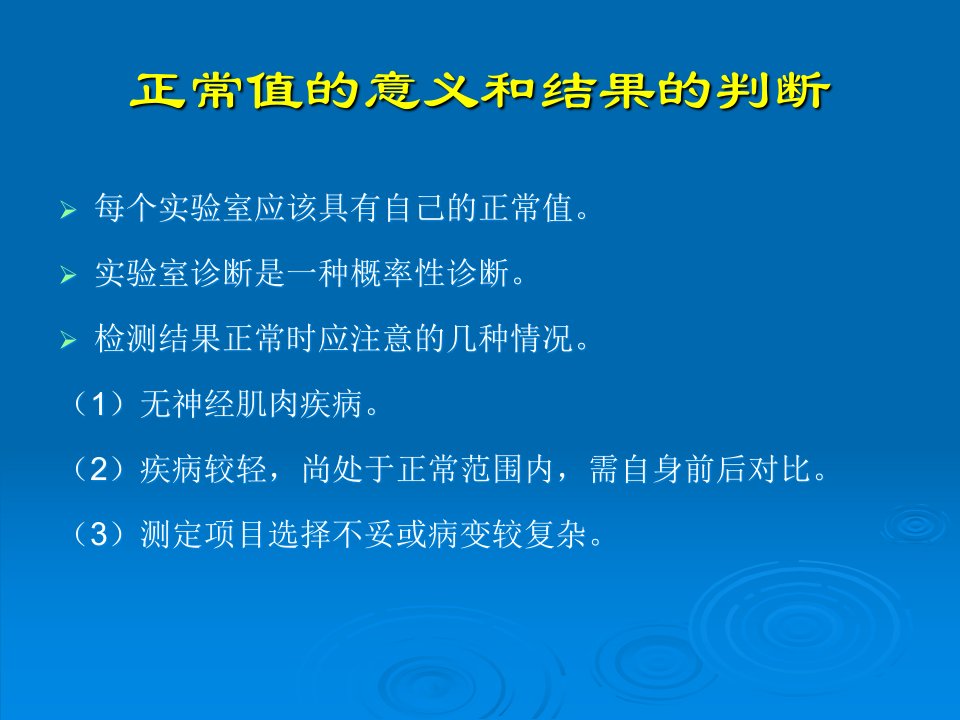 正常值的意义和结果的判断

➢ 每个实验室应该具有自己的正常值。

➢ 实验室诊断是一种概率性诊断。

➢ 检测结果正常时应注意的几种情况。

（1）无神经肌肉疾病。

（2）疾病较轻，尚处于正常范围内，需自身前后对比。

（3）测定项目选择不妥或病变较复杂。